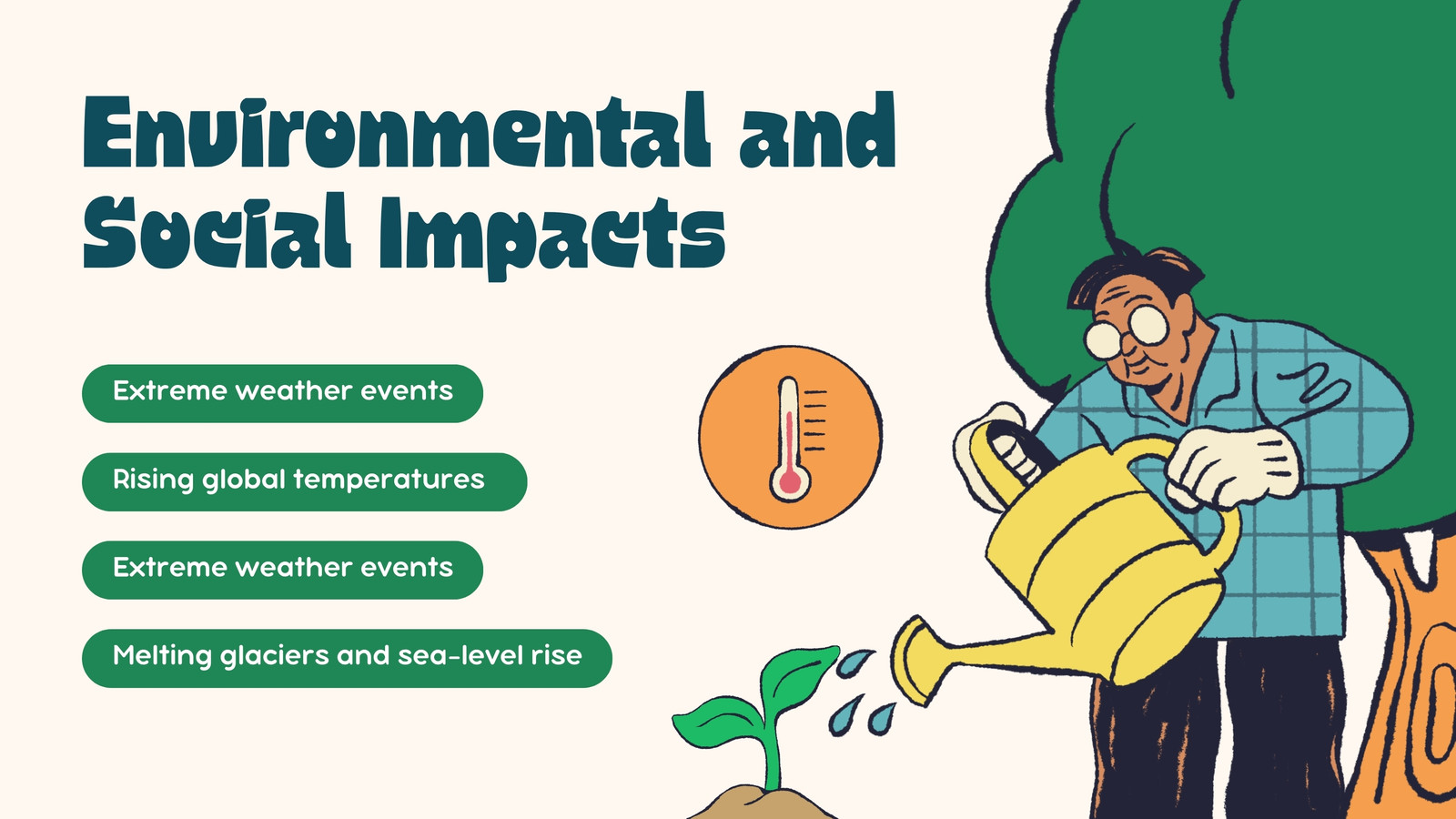 Environmental and Social Impacts

Extreme weather events

Rising global temperatures

Extreme weather events

Melting glaciers and sea-level rise